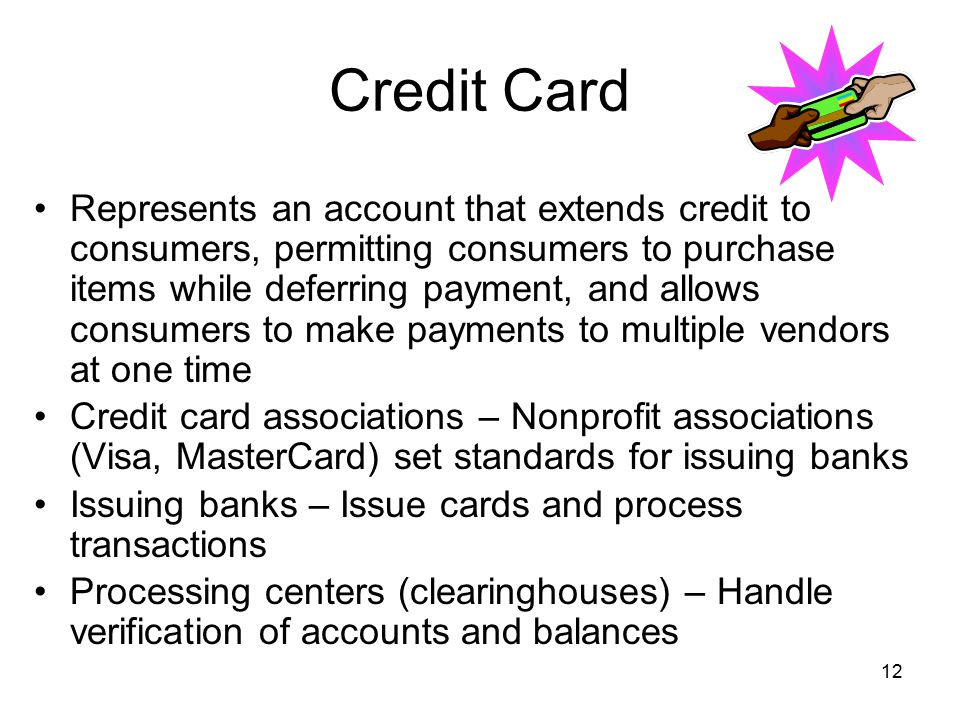 Credit Card

• Represents an account that extends credit to consumers, permitting consumers to purchase items while deferring payment, and allows consumers to make payments to multiple vendors at one time
• Credit card associations – Nonprofit associations (Visa, MasterCard) set standards for issuing banks
• Issuing banks – Issue cards and process transactions
• Processing centers (clearinghouses) – Handle verification of accounts and balances

12